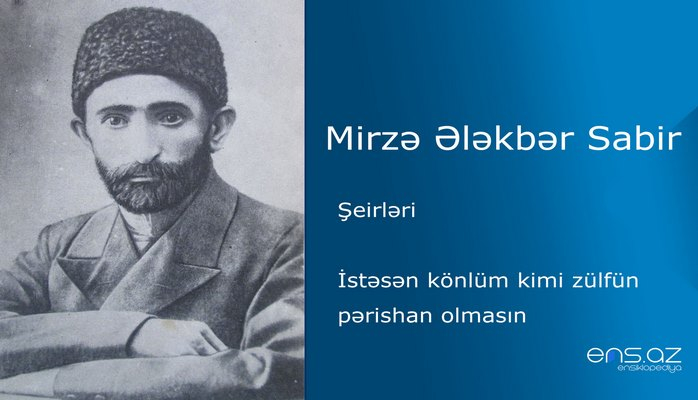 Mirzə Ələkbər Sabir

Şeirləri

İstəsən könlüm kimi zülfün pərishan olmasın

ens.az
ensiklopediya